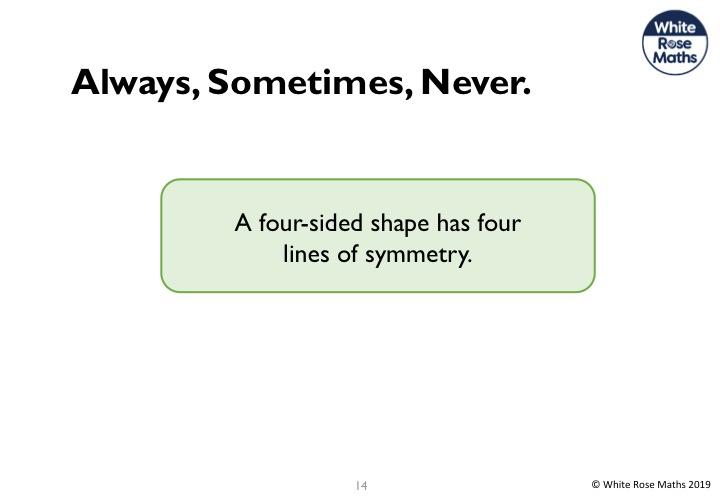 White Rose Maths

Always, Sometimes, Never.

A four-sided shape has four lines of symmetry.

14

© White Rose Maths 2019